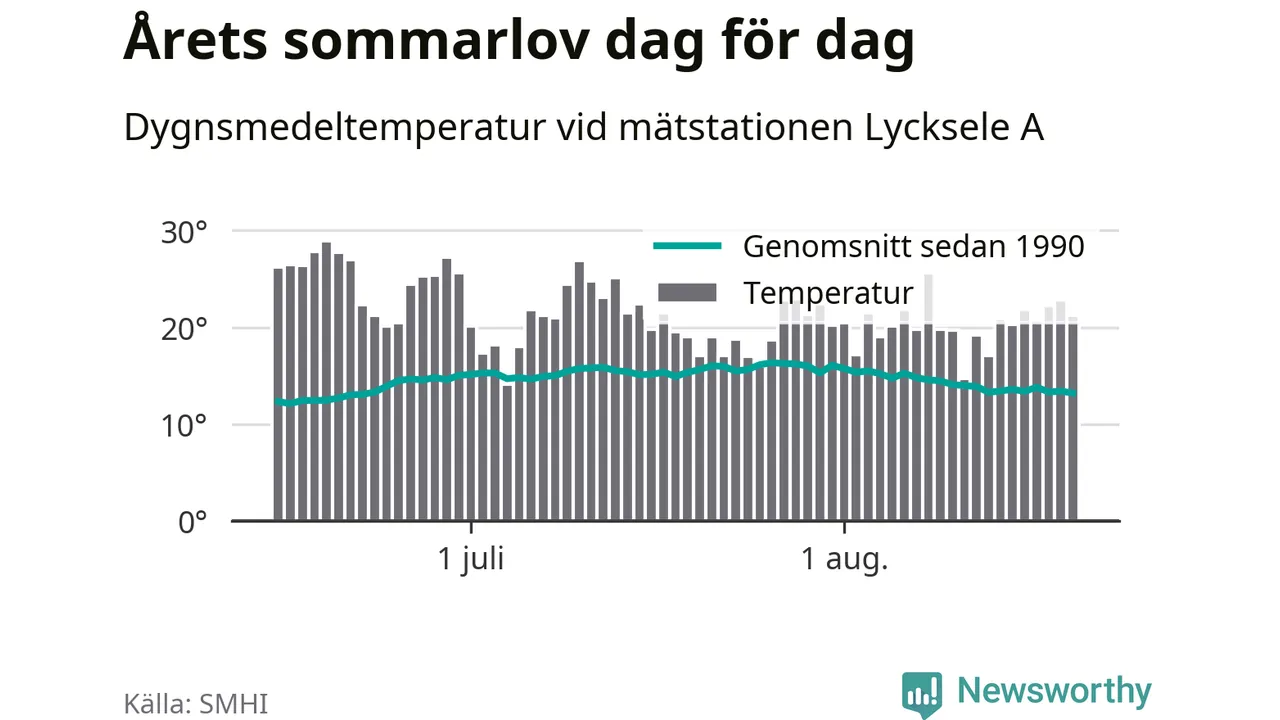 Årets sommarlov dag för dag

Dygnsmedeltemperatur vid mätstationen Lycksele A

30°
20°
10°
0°

Genomsnitt sedan 1990
Temperatur

1 juli
1 aug.

Källa: SMHI

Newsworthy